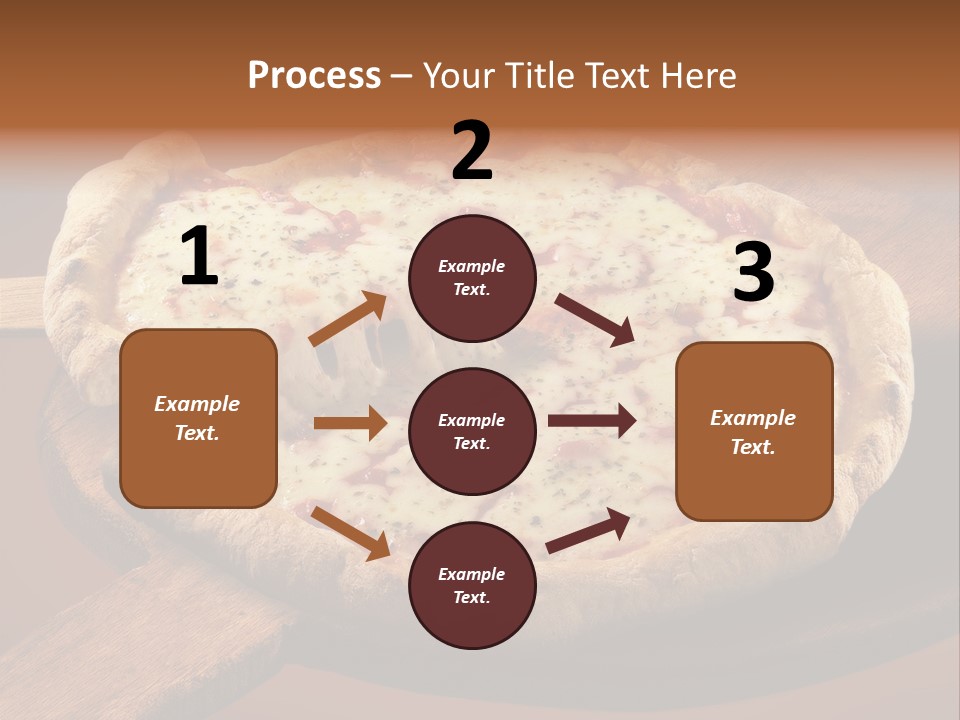 Process – Your Title Text Here

1

Example Text.

2

Example Text.

Example Text.

Example Text.

3

Example Text.